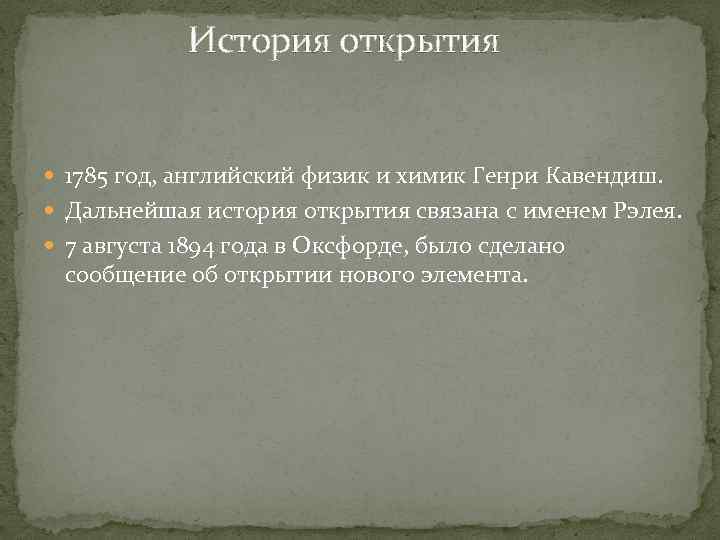 История открытия

1785 год, английский физик и химик Генри Кавендиш.
Дальнейшая история открытия связана с именем Рэлея.
7 августа 1894 года в Оксфорде, было сделано сообщение об открытии нового элемента.